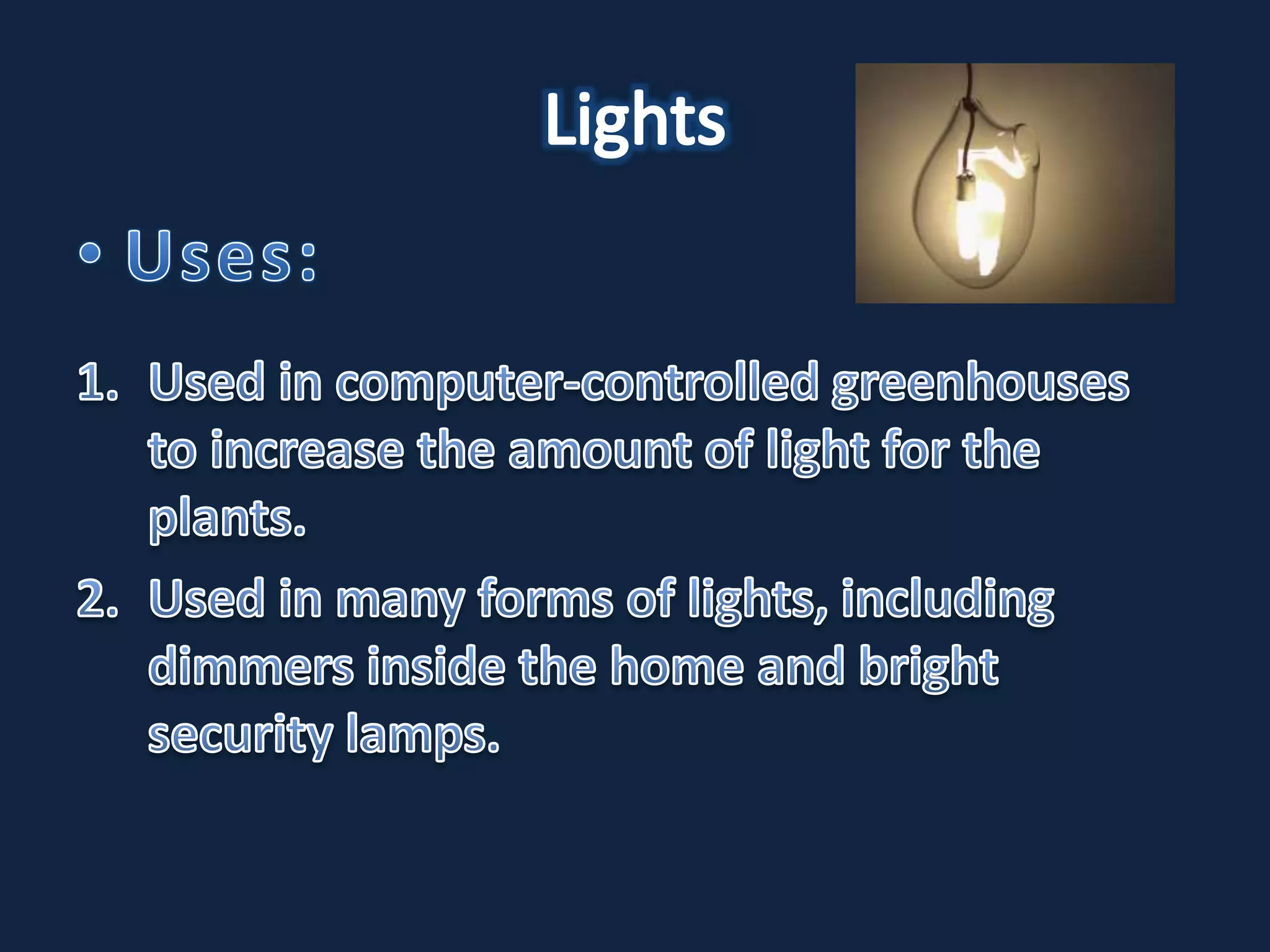 Lights

• Uses:

1. Used in computer-controlled greenhouses to increase the amount of light for the plants.
2. Used in many forms of lights, including dimmers inside the home and bright security lamps.